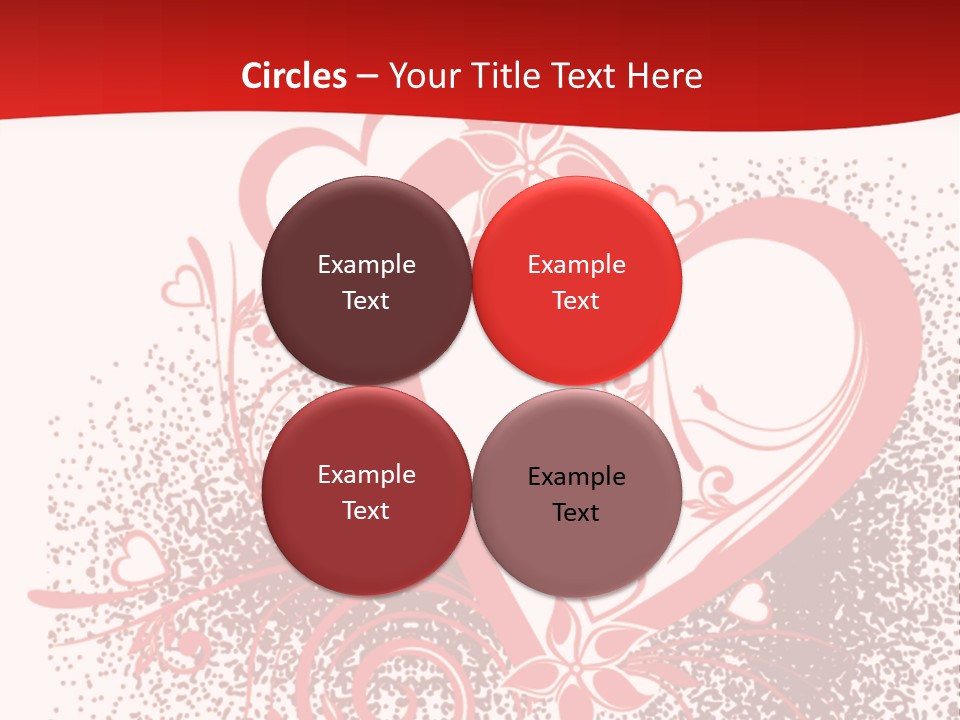 Circles – Your Title Text Here

Example Text

Example Text

Example Text

Example Text